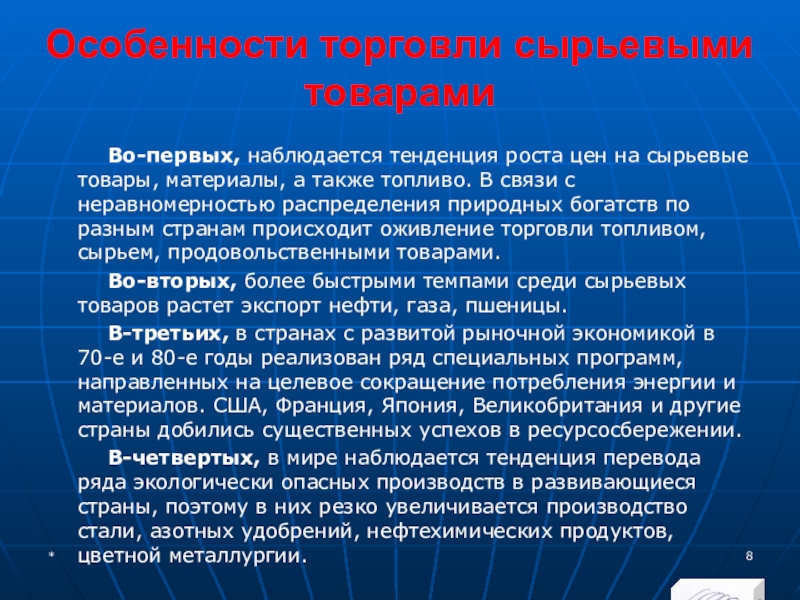 Особенности торговли сырьевыми товарами

Во-первых, наблюдается тенденция роста цен на сырьевые товары, материалы, а также топливо. В связи с неравномерностью распределения природных богатств по разным странам происходит оживление торговли топливом, сырьем, продовольственными товарами.

Во-вторых, более быстрыми темпами среди сырьевых товаров растет экспорт нефти, газа, пшеницы.

В-третьих, в странах с развитой рыночной экономикой в 70-е и 80-е годы реализован ряд специальных программ, направленных на целевое сокращение потребления энергии и материалов. США, Франция, Япония, Великобритания и другие страны добились существенных успехов в ресурсосбережении.

В-четвертых, в мире наблюдается тенденция перевода ряда экологически опасных производств в развивающиеся страны, поэтому в них резко увеличивается производство стали, азотных удобрений, нефтехимических продуктов, цветной металлургии.

*

8